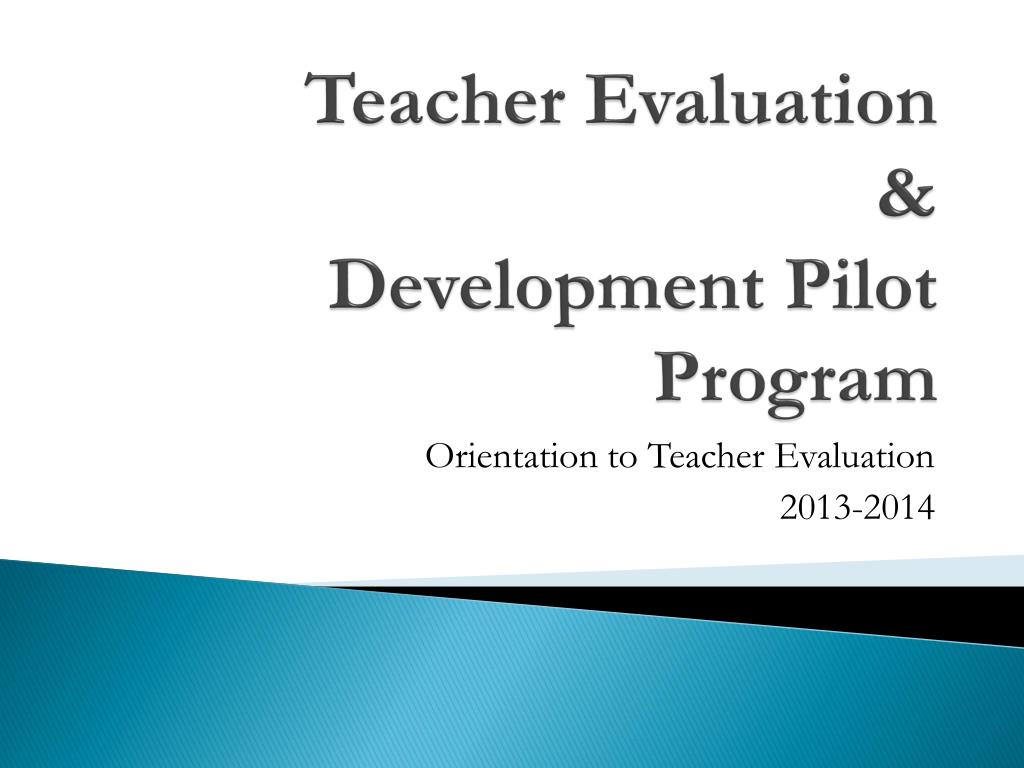 Teacher Evaluation & Development Pilot Program

Orientation to Teacher Evaluation
2013-2014